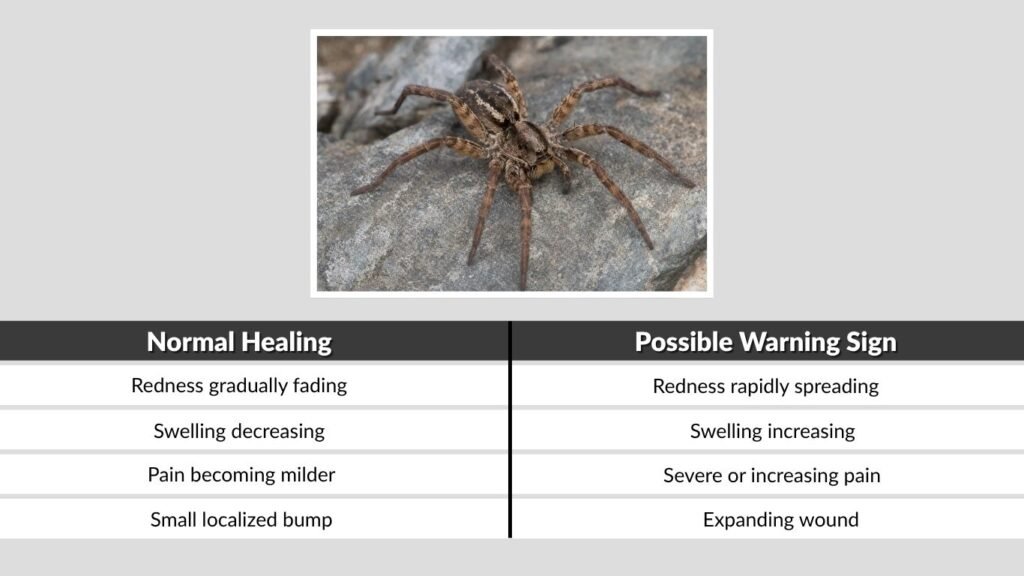 | Normal Healing | Possible Warning Sign |
|---|---|
| Redness gradually fading | Redness rapidly spreading |
| Swelling decreasing | Swelling increasing |
| Pain becoming milder | Severe or increasing pain |
| Small localized bump | Expanding wound |